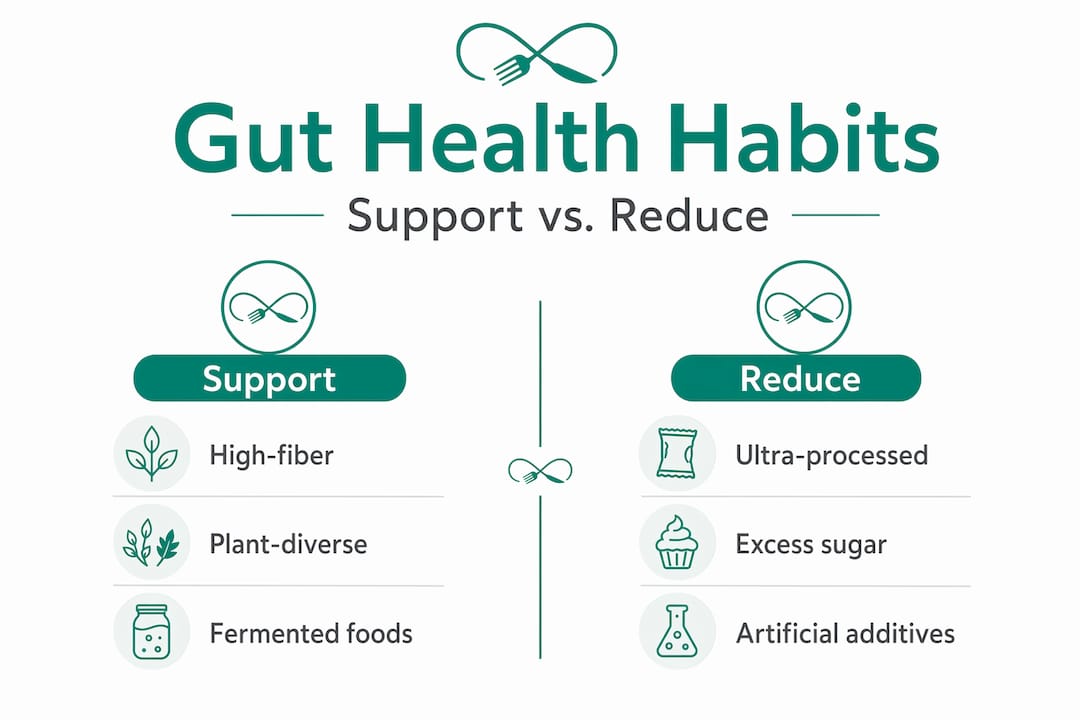 Gut Health Habits

Support vs. Reduce

Support

High-fiber

Plant-diverse

Fermented foods

Reduce

Ultra-processed

Excess sugar

Artificial additives